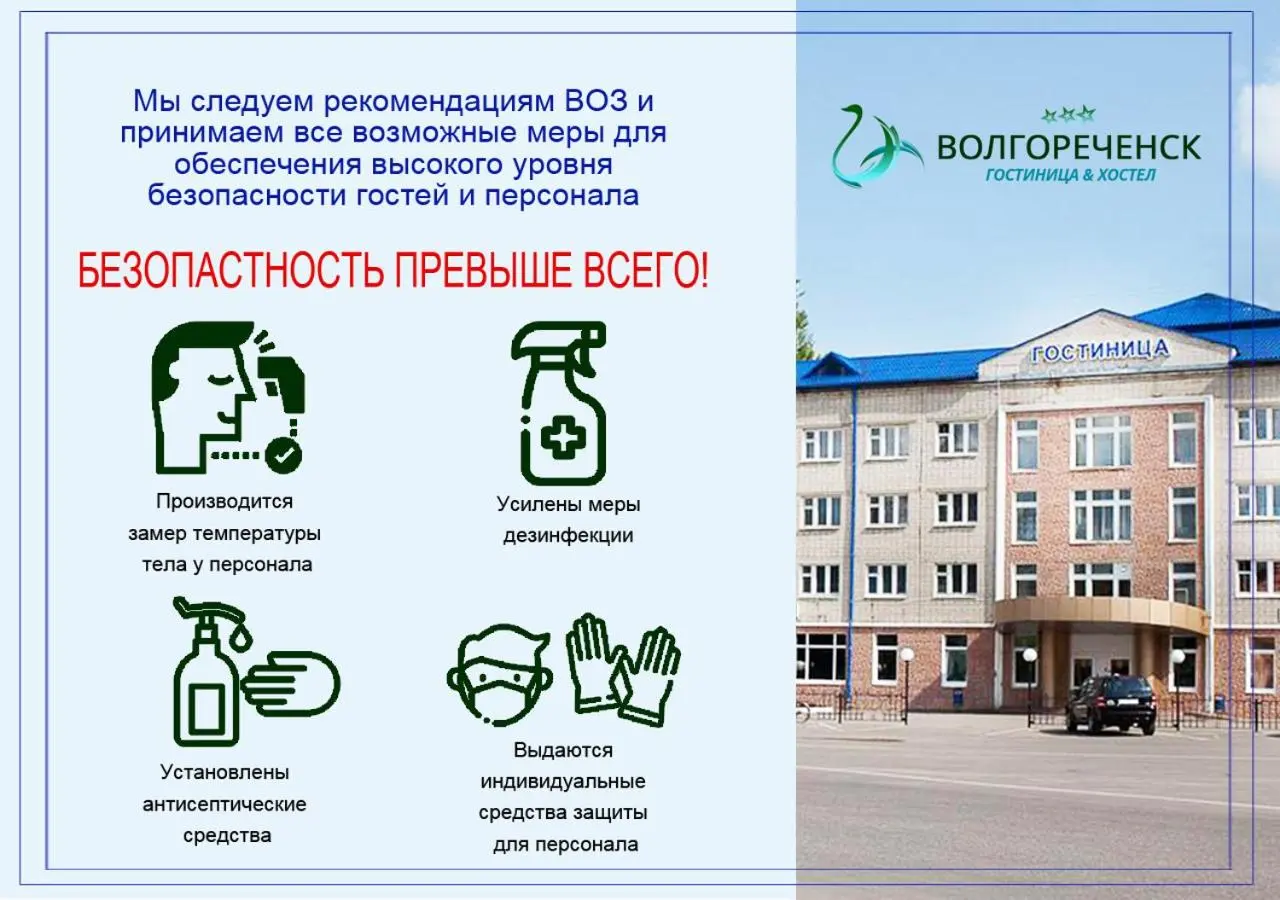 Мы следуем рекомендациям ВОЗ и принимаем все возможные меры для обеспечения высокого уровня безопасности гостей и персонала

БЕЗОПАСТНОСТЬ ПРЕВЫШЕ ВСЕГО!

Производится замер температуры тела у персонала

Усилены меры дезинфекции

Установлены антисептические средства

Выдаются индивидуальные средства защиты для персонала

ВОЛГОРЕЧЕНСК
ГОСТИНИЦА & ХОСТЕЛ

ГОСТИНИЦА